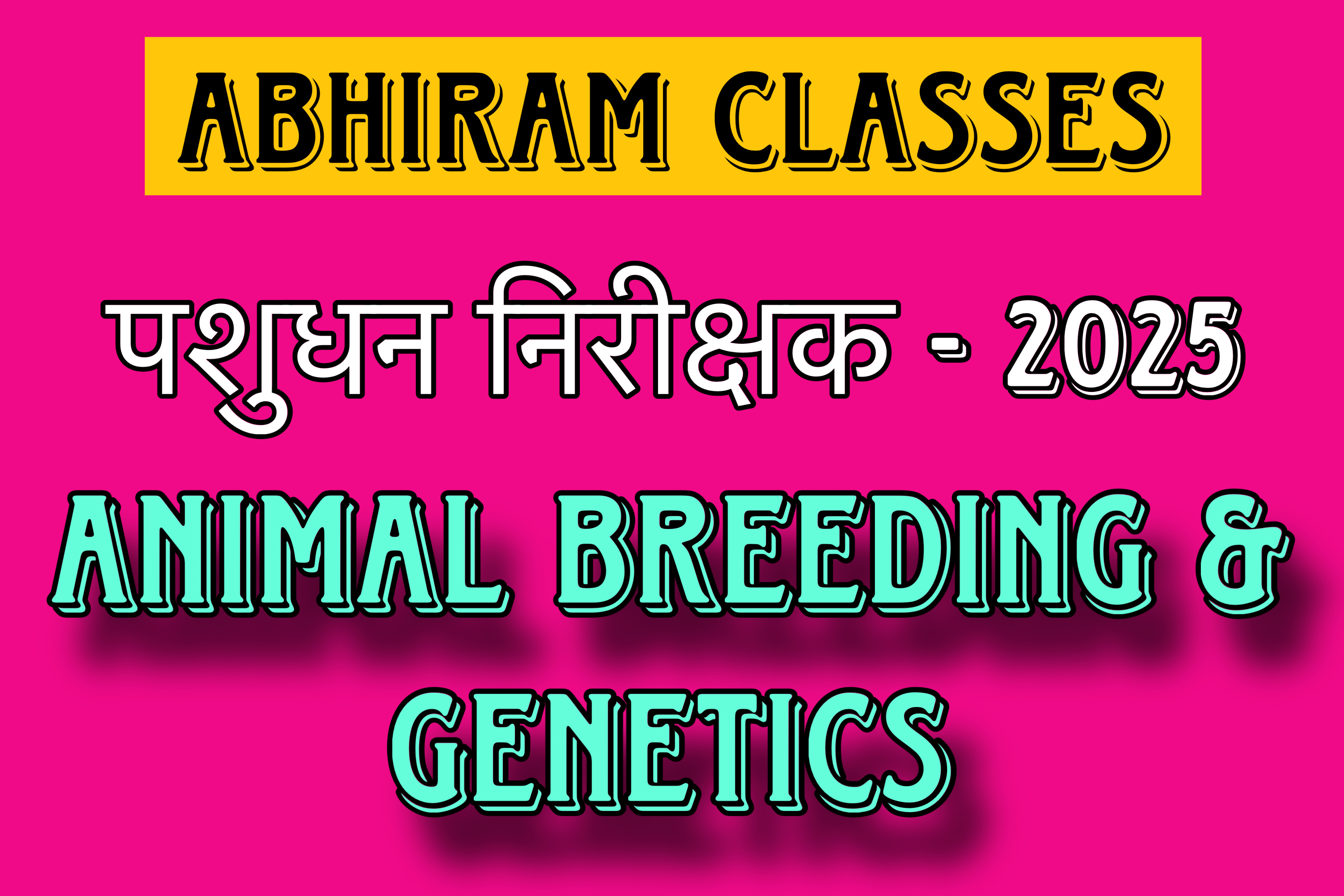 ABHIRAM CLASSES

पशुधन निरीक्षक - 2025

ANIMAL BREEDING & GENETICS